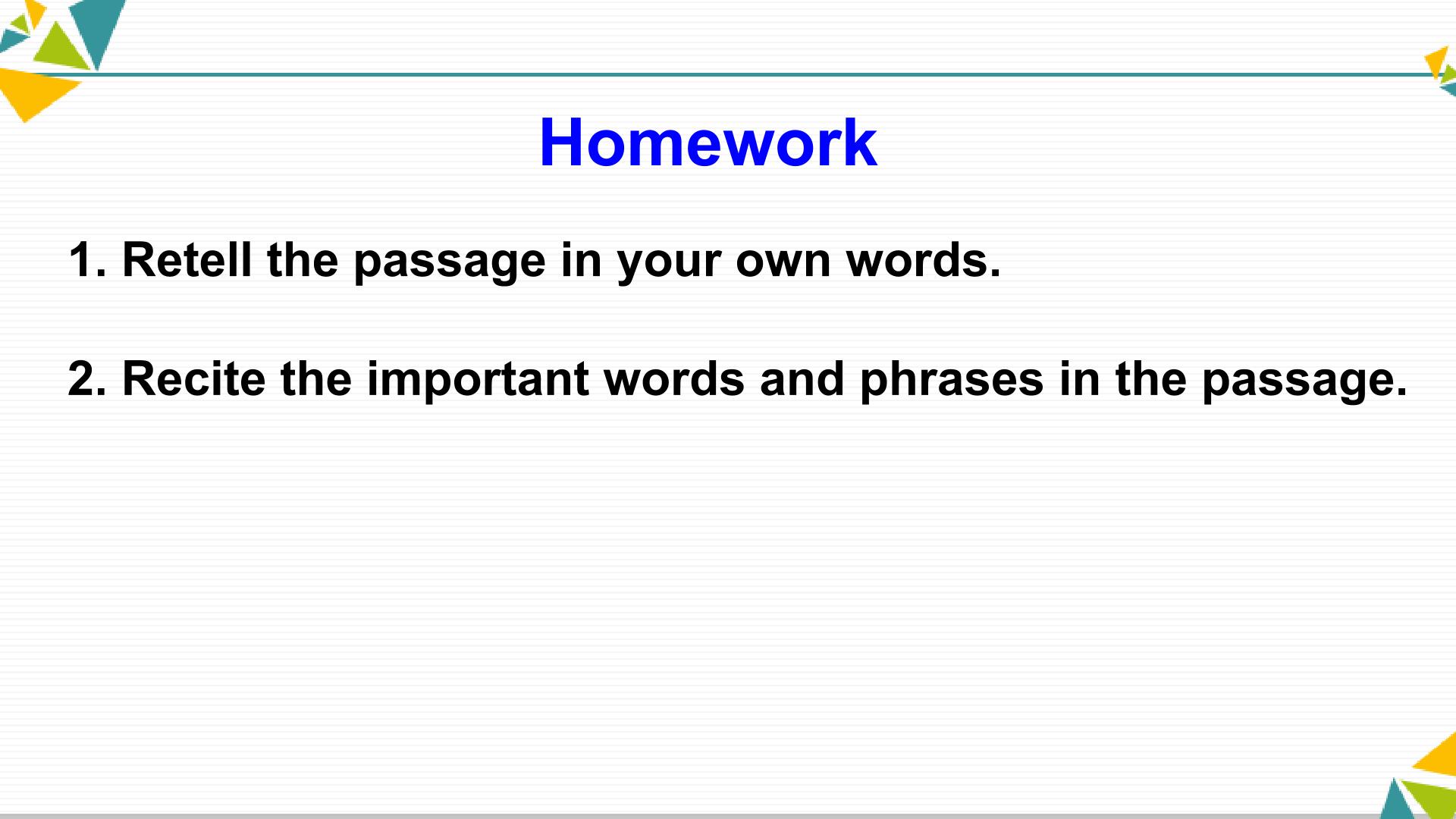 Homework

1. Retell the passage in your own words.

2. Recite the important words and phrases in the passage.